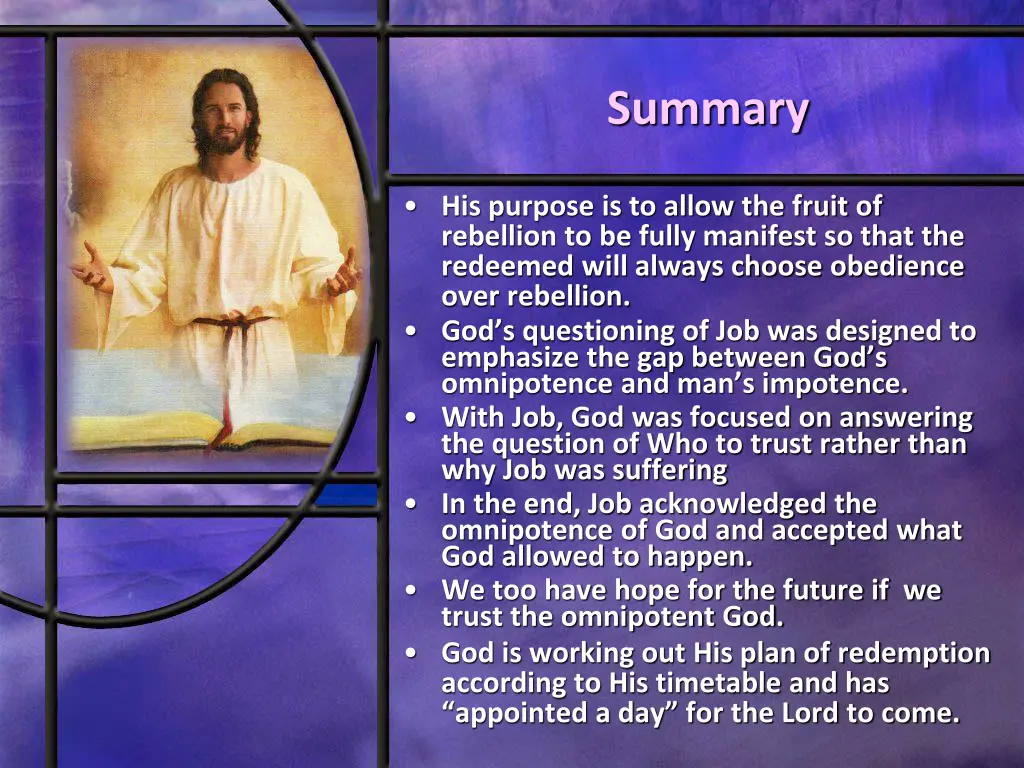 Summary

• His purpose is to allow the fruit of rebellion to be fully manifest so that the redeemed will always choose obedience over rebellion.
• God’s questioning of Job was designed to emphasize the gap between God’s omnipotence and man’s impotence.
• With Job, God was focused on answering the question of Who to trust rather than why Job was suffering
• In the end, Job acknowledged the omnipotence of God and accepted what God allowed to happen.
• We too have hope for the future if we trust the omnipotent God.
• God is working out His plan of redemption according to His timetable and has “appointed a day” for the Lord to come.